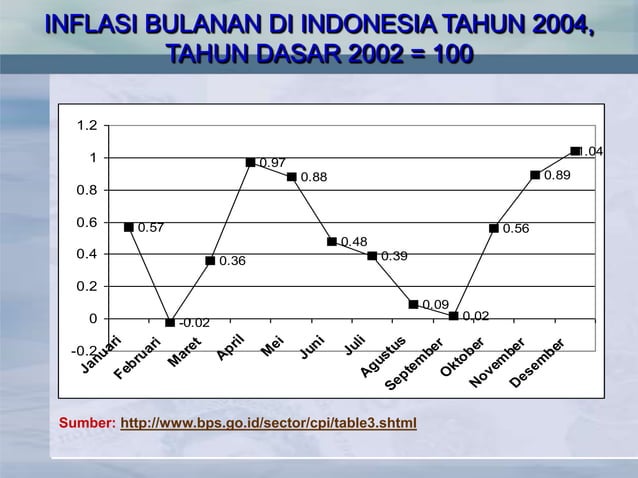 INFLASI BULANAN DI INDONESIA TAHUN 2004, TAHUN DASAR 2002 = 100

1.2
1
0.8
0.6
0.4
0.2
0
-0.2

0.57
-0.02
0.36
0.97
0.88
0.48
0.39
0.09
0.02
0.56
0.89
1.04

Januari
Februari
Maret
April
Mei
Juni
Juli
Agustus
September
Oktober
November
Desember

Sumber: http://www.bps.go.id/sector/cpi/table3.shtml